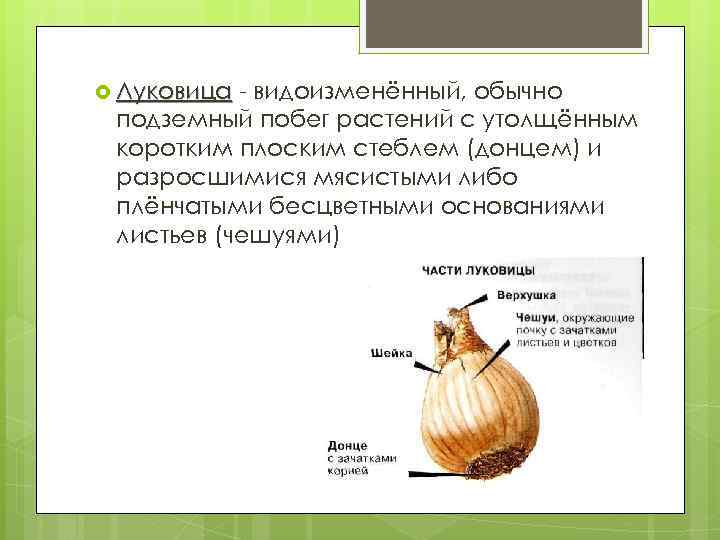 Луковица - видоизменённый, обычно подземный побег растений с утолщённым коротким плоским стеблем (донцем) и разросшимися мясистыми либо плёнчатыми бесцветными основаниями листьев (чешуями)

ЧАСТИ ЛУКОВИЦЫ

Верхушка

Чешуи, окружающие почку с зачатками листьев и цветков

Шейка

Донце с зачатками корней